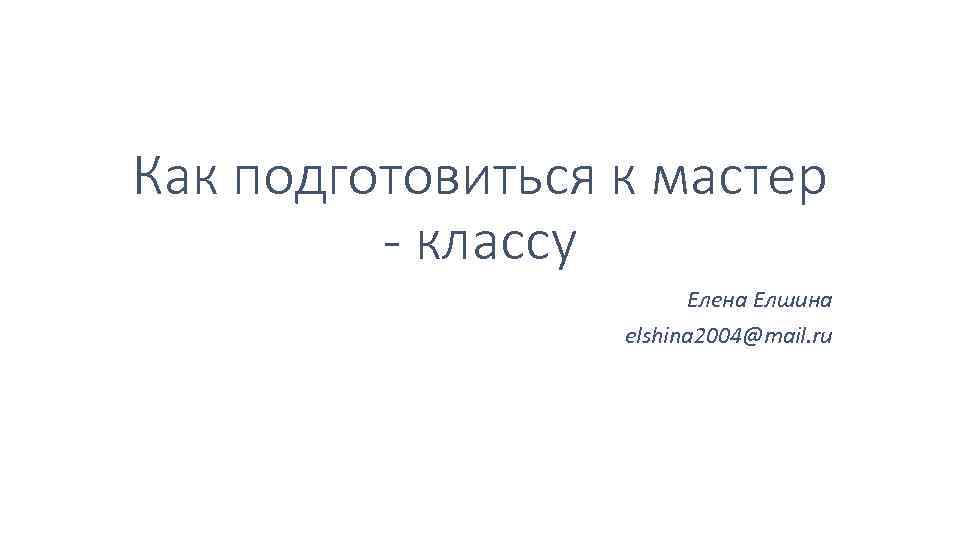 Как подготовиться к мастер - классу

Елена Елшина
elshina2004@mail.ru